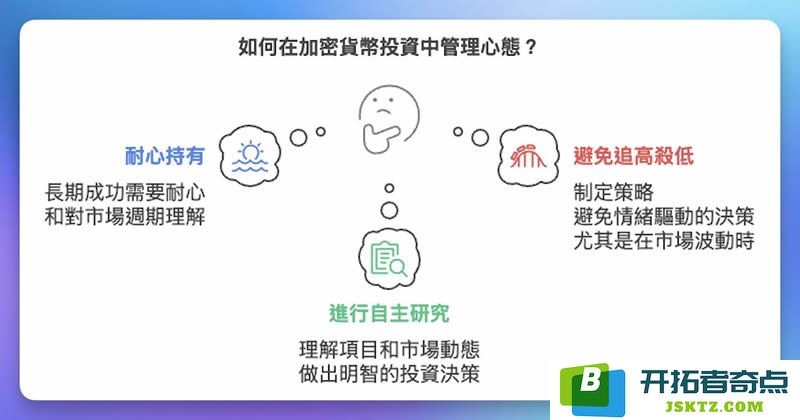 如何在加密貨幣投資中管理心態？

耐心持有

長期成功需要耐心和對市場週期理解

避免追高殺低

制定策略
避免情緒驅動的決策
尤其是在市場波動時

進行自主研究

理解項目和市場動態
做出明智的投資決策

B 开拓者奇点
JSKTZ.COM